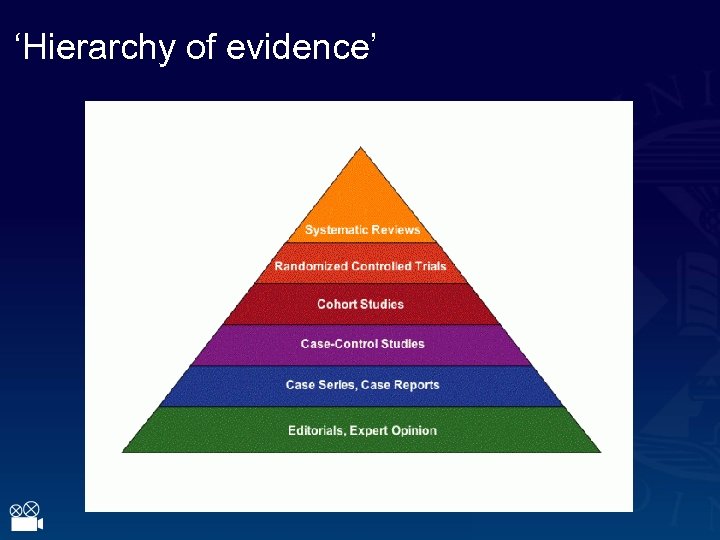 ‘Hierarchy of evidence’

Systematic Reviews

Randomized Controlled Trials

Cohort Studies

Case-Control Studies

Case Series, Case Reports

Editorials, Expert Opinion